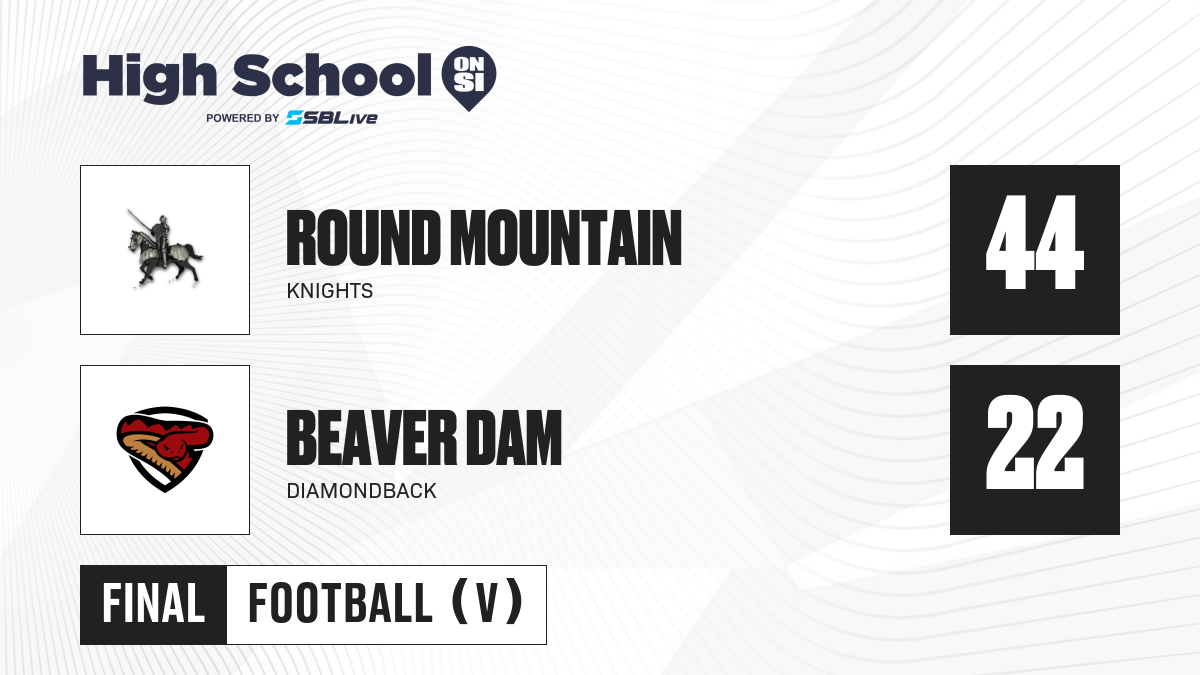 High School ON SI
POWERED BY SBLive

ROUND MOUNTAIN
KNIGHTS
44

BEAVER DAM
DIAMONDBACK
22

FINAL
FOOTBALL (V)